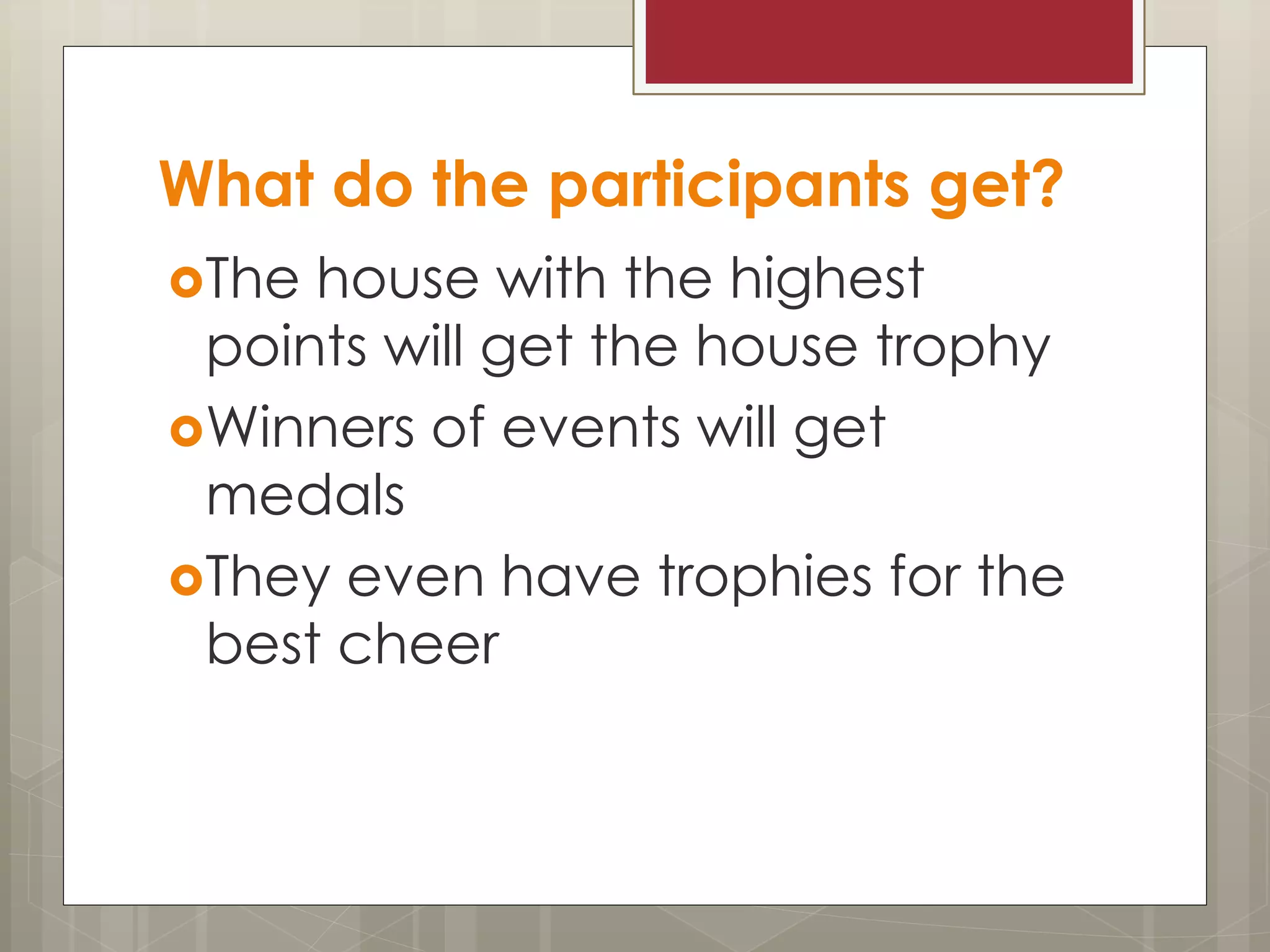 What do the participants get?

The house with the highest points will get the house trophy

Winners of events will get medals

They even have trophies for the best cheer